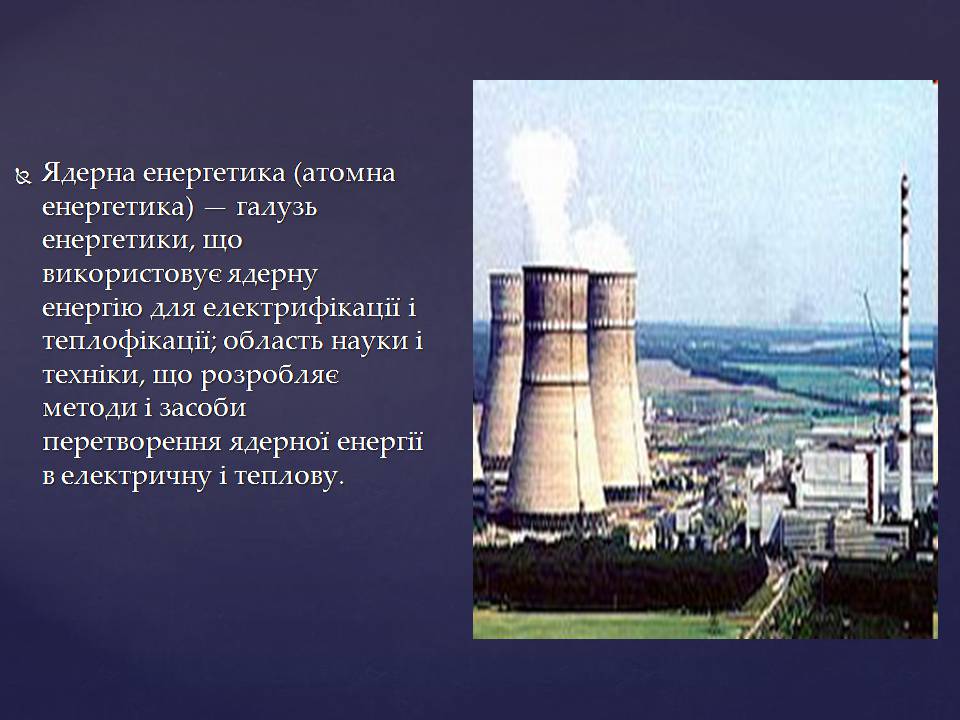 Ядерна енергетика (атомна енергетика) — галузь енергетики, що використовує ядерну енергію для електрифікації і теплофікації; область науки і техніки, що розробляє методи і засоби перетворення ядерної енергії в електричну і теплову.